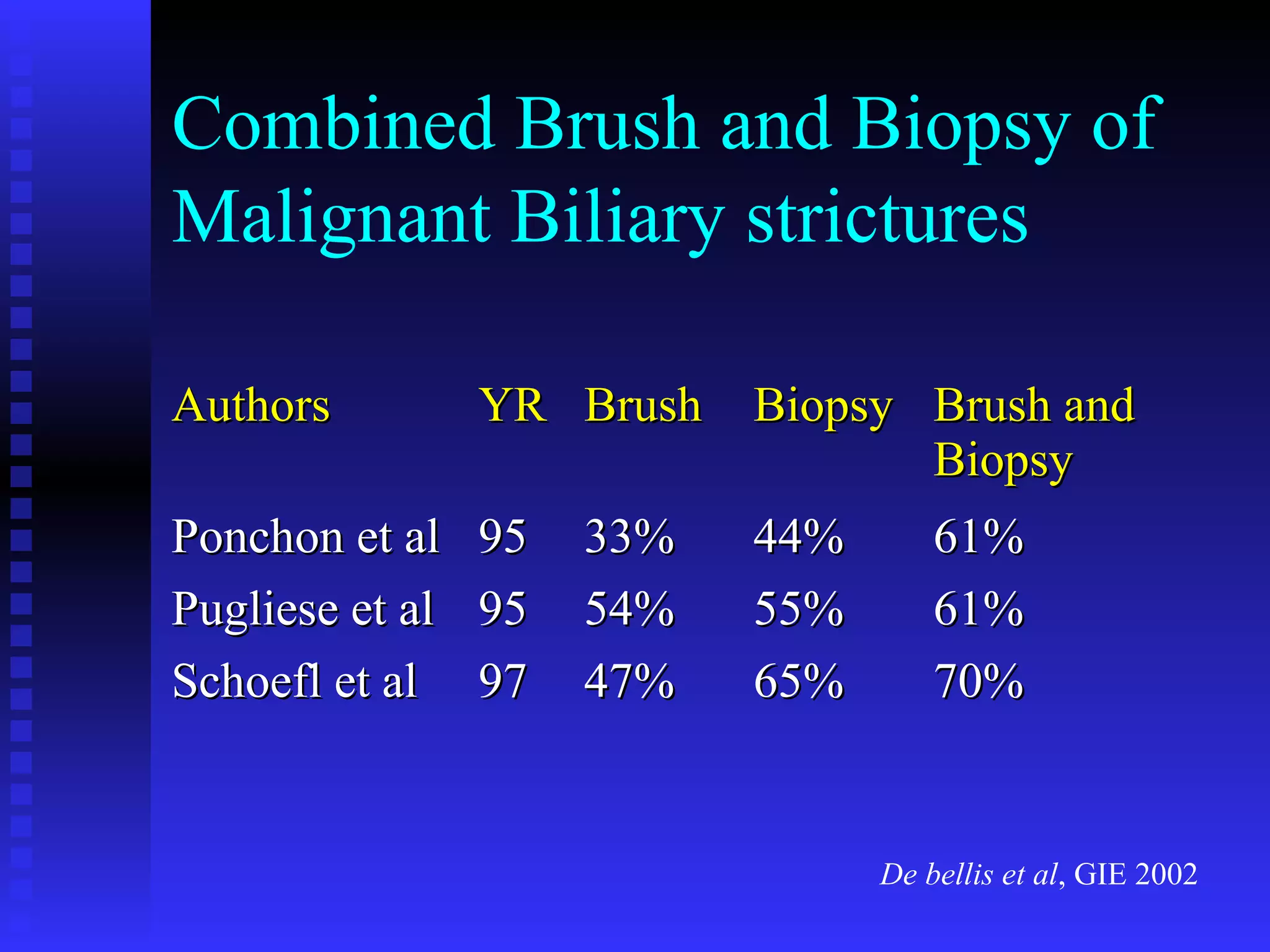 Combined Brush and Biopsy of Malignant Biliary strictures

| Authors | YR | Brush | Biopsy | Brush and Biopsy |
|---|---|---|---|---|
| Ponchon et al | 95 | 33% | 44% | 61% |
| Pugliese et al | 95 | 54% | 55% | 61% |
| Schoefl et al | 97 | 47% | 65% | 70% |

De bellis et al, GIE 2002